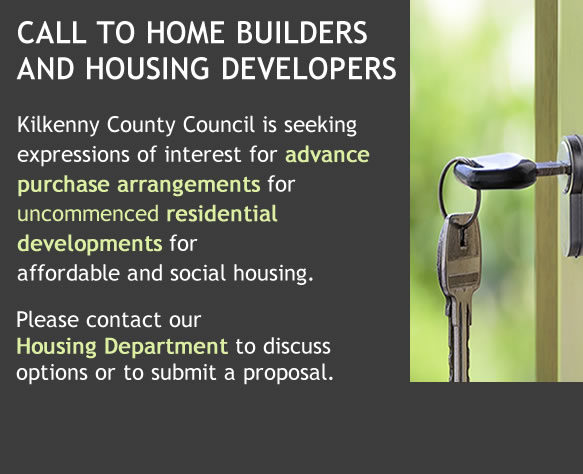 CALL TO HOME BUILDERS AND HOUSING DEVELOPERS

Kilkenny County Council is seeking expressions of interest for advance purchase arrangements for uncommenced residential developments for affordable and social housing.

Please contact our Housing Department to discuss options or to submit a proposal.